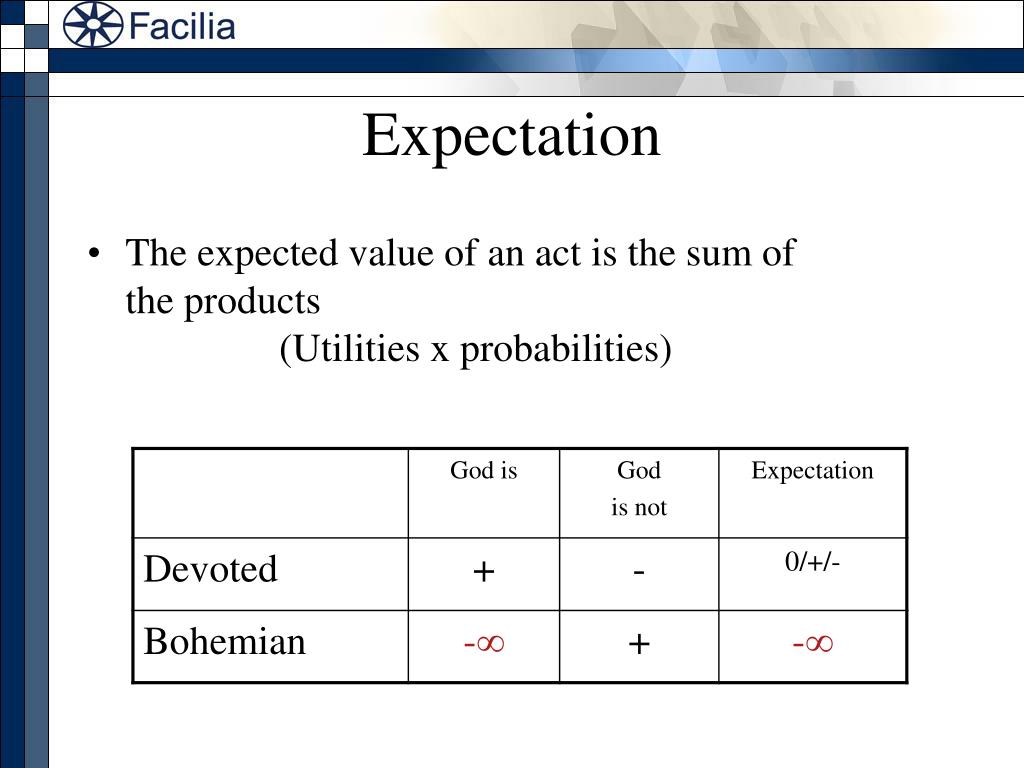 Facilia

Expectation

• The expected value of an act is the sum of the products
(Utilities x probabilities)

| | God is | God is not | Expectation |
|---|---|---|---|
| Devoted | + | - | 0/+/- |
| Bohemian | $-\infty$ | + | $-\infty$ |